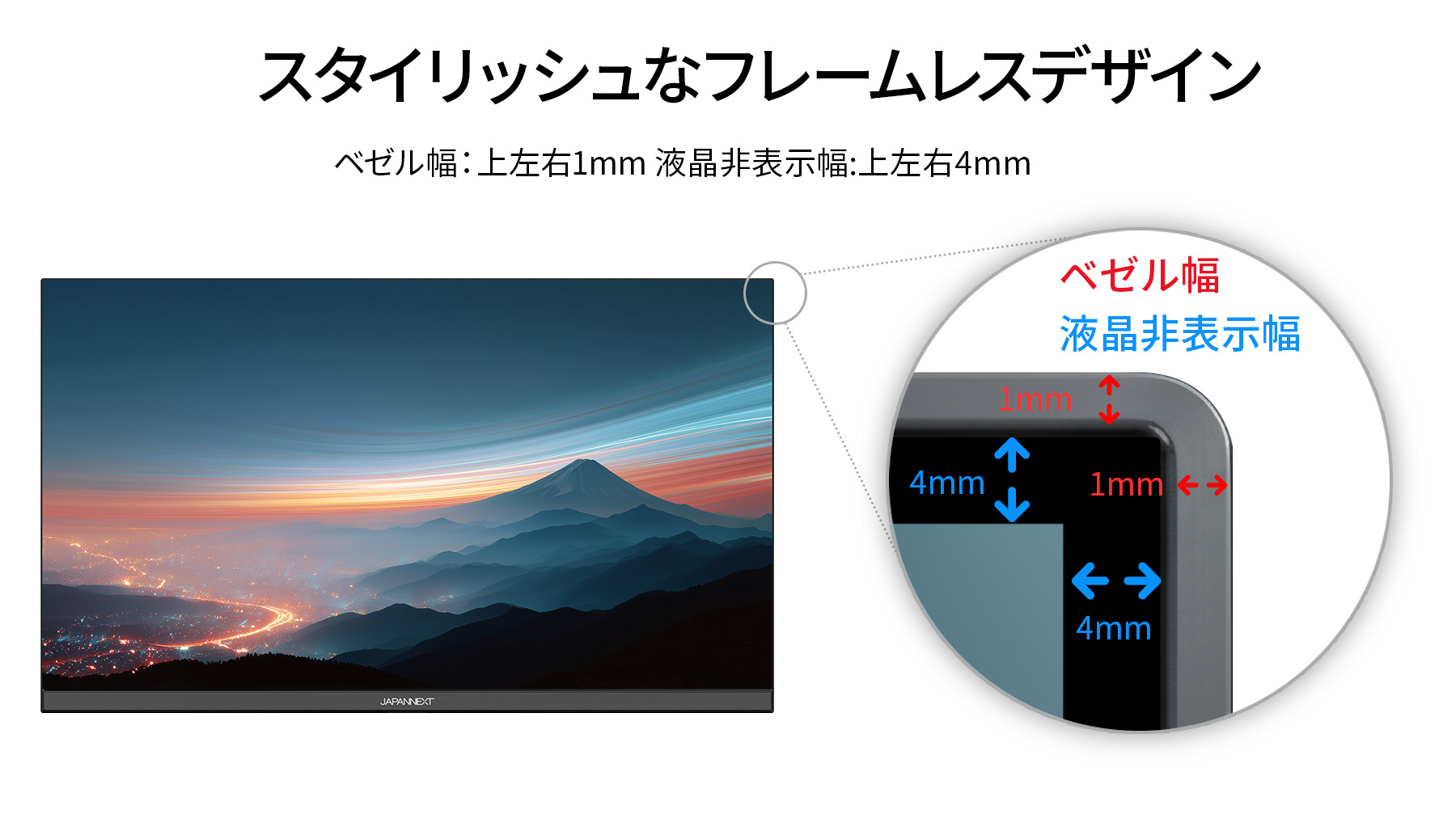 スタイリッシュなフレームレスデザイン

ベゼル幅：上左右1mm 液晶非表示幅:上左右4mm

JAPANNEXT

ベゼル幅
液晶非表示幅

1mm
4mm
1mm
4mm